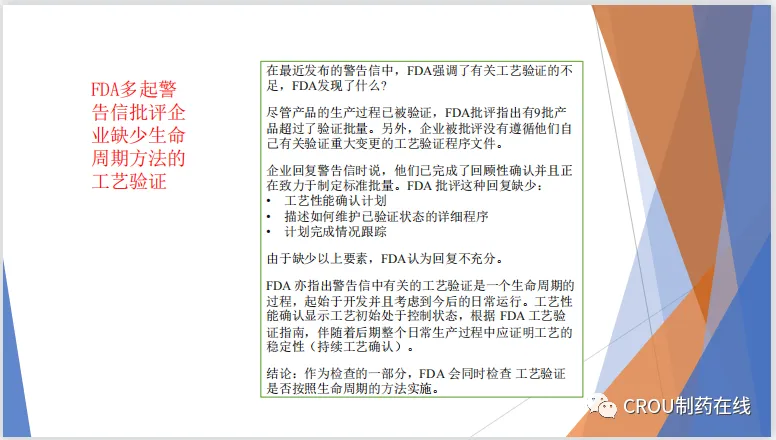 FDA多起警告信批评企业缺少生命周期方法的工艺验证

在最近发布的警告信中，FDA强调了有关工艺验证的不足，FDA发现了什么?

尽管产品的生产过程已被验证，FDA批评指出有9批产品超过了验证批量。另外，企业被批评没有遵循他们自己有关验证重大变更的工艺验证程序文件。

企业回复警告信时说，他们已完成了回顾性确认并且正在致力于制定标准批量。FDA 批评这种回复缺少：
• 工艺性能确认计划
• 描述如何维护已验证状态的详细程序
• 计划完成情况跟踪

由于缺少以上要素，FDA认为回复不充分。

FDA 亦指出警告信中有关的工艺验证是一个生命周期的过程，起始于开发并且考虑到今后的日常运行。工艺性能确认显示工艺初始处于控制状态，根据 FDA 工艺验证指南，伴随着后期整个日常生产过程中应证明工艺的稳定性（持续工艺确认）。

结论：作为检查的一部分，FDA 会同时检查 工艺验证是否按照生命周期的方法实施。

CROU制药在线